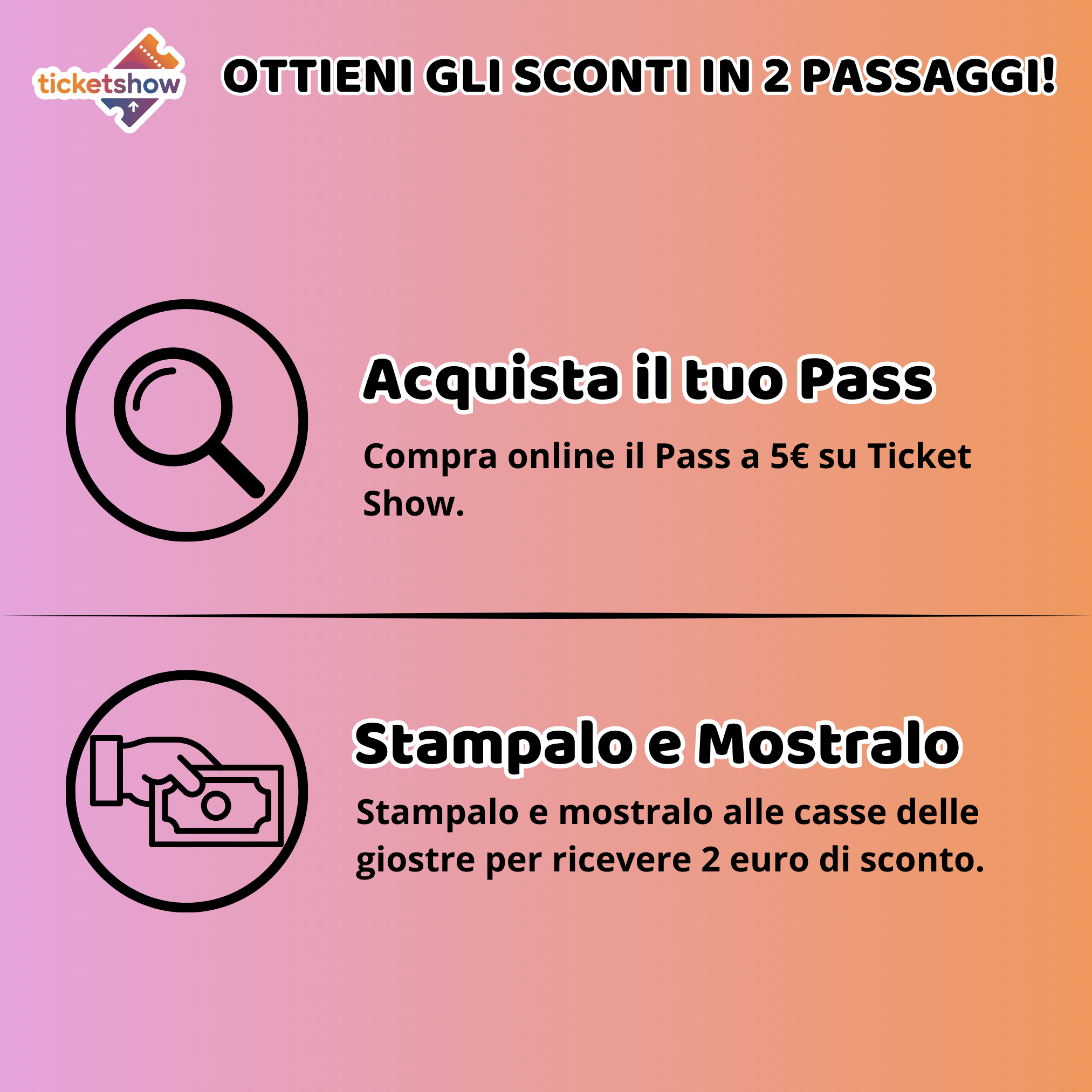 ticketshow

OTTIENI GLI SCONTI IN 2 PASSAGGI!

Acquista il tuo Pass

Compra online il Pass a 5€ su Ticket Show.

Stampalo e Mostralo

Stampalo e mostralo alle casse delle giostre per ricevere 2 euro di sconto.